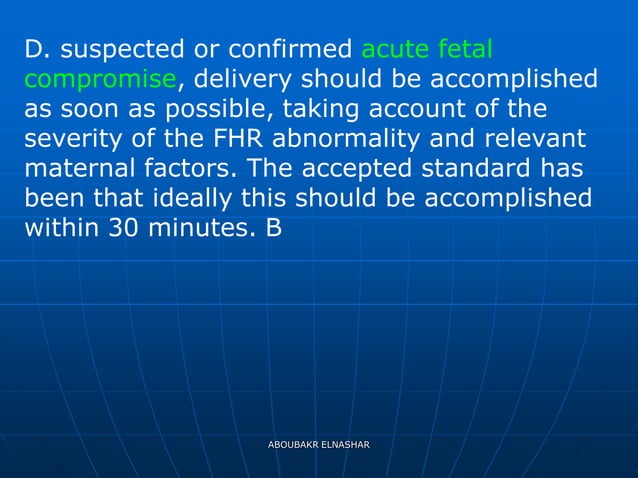 D. suspected or confirmed acute fetal compromise, delivery should be accomplished as soon as possible, taking account of the severity of the FHR abnormality and relevant maternal factors. The accepted standard has been that ideally this should be accomplished within 30 minutes. B

ABOUBAKR ELNASHAR